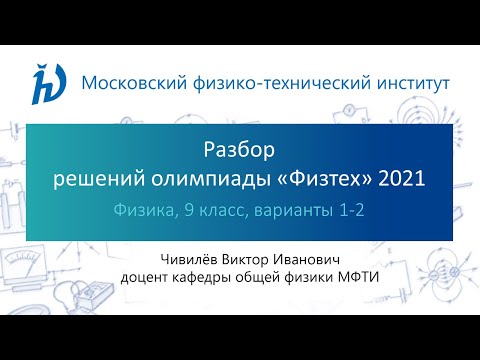 Московский физико-технический институт

Разбор
решений олимпиады «Физтех» 2021

Физика, 9 класс, варианты 1-2

Чивилёв Виктор Иванович
доцент кафедры общей физики МФТИ